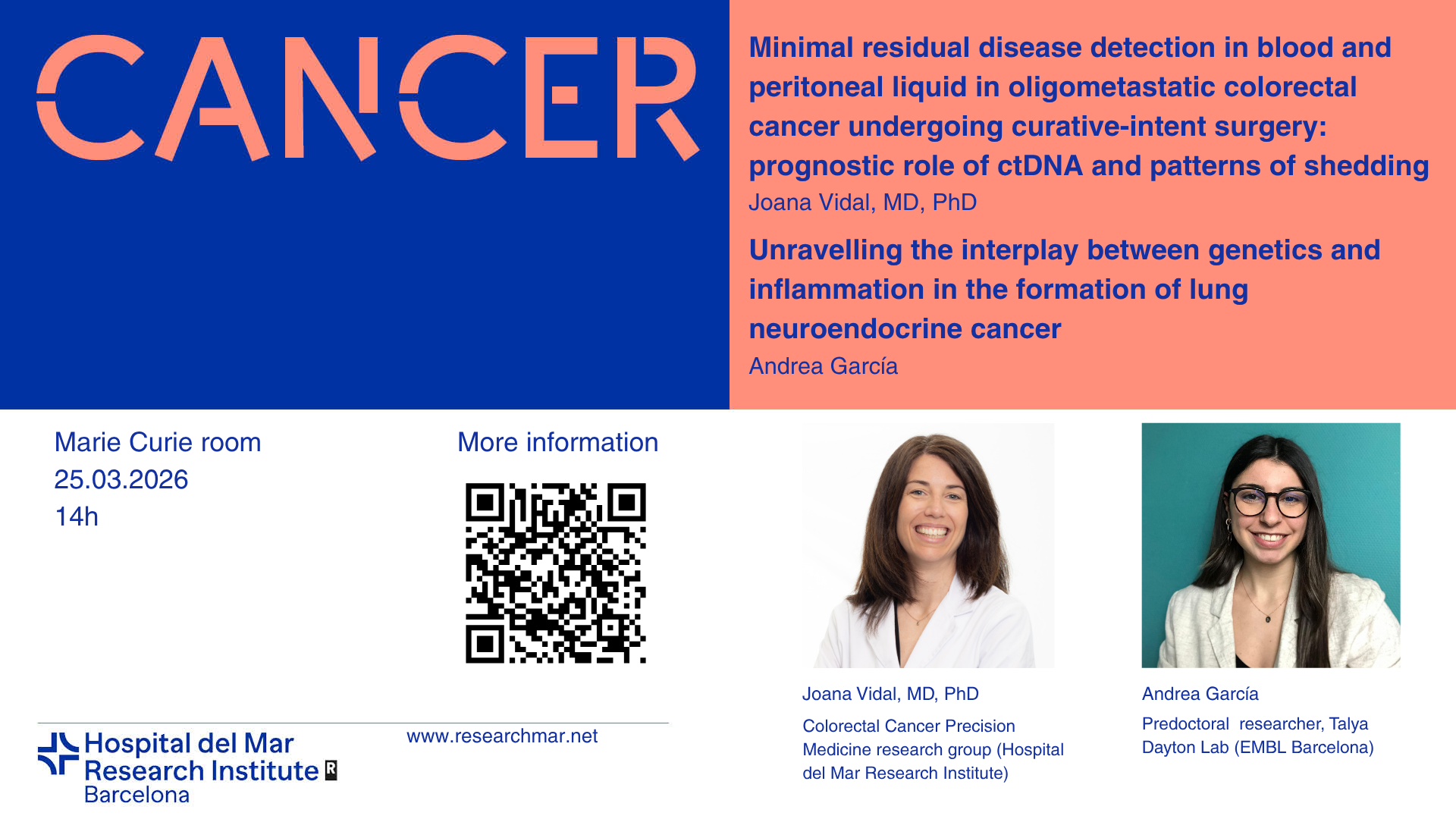 CANCER

Minimal residual disease detection in blood and peritoneal liquid in oligometastatic colorectal cancer undergoing curative-intent surgery: prognostic role of ctDNA and patterns of shedding

Joana Vidal, MD, PhD

Unravelling the interplay between genetics and inflammation in the formation of lung neuroendocrine cancer

Andrea García

Marie Curie room
25.03.2026
14h

More information

Joana Vidal, MD, PhD

Colorectal Cancer Precision Medicine research group (Hospital del Mar Research Institute)

Andrea García

Predoctoral researcher, Talya Dayton Lab (EMBL Barcelona)

Hospital del Mar Research Institute Barcelona

www.researchmar.net